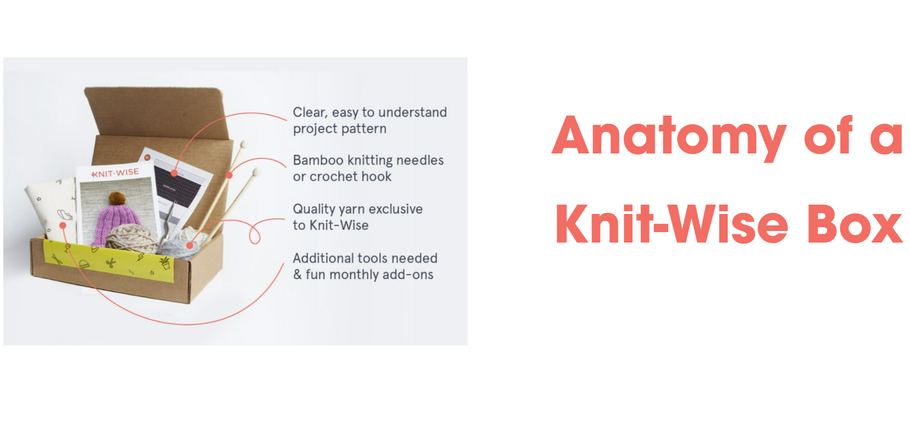 KNIT-WISE

Clear, easy to understand project pattern

Bamboo knitting needles or crochet hook

Quality yarn exclusive to Knit-Wise

Additional tools needed & fun monthly add-ons

Anatomy of a Knit-Wise Box